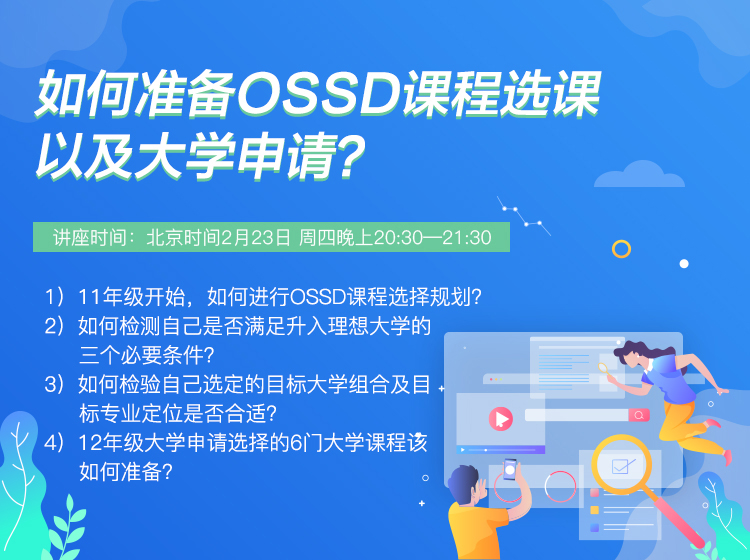 如何准备OSSD课程选课以及大学申请?

讲座时间：北京时间2月23日 周四晚上20:30—21:30

1）11年级开始，如何进行OSSD课程选择规划?
2）如何检测自己是否满足升入理想大学的三个必要条件?
3）如何检验自己选定的目标大学组合及目标专业定位是否合适?
4）12年级大学申请选择的6门大学课程该如何准备?